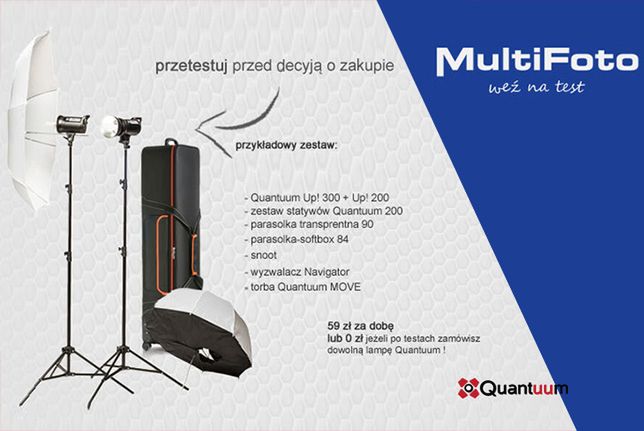 przetestuj przed decyją o zakupie

MultiFoto
weź na test

przykładowy zestaw:

- Quantuum Up! 300 + Up! 200
- zestaw statywów Quantuum 200
- parasolka transprentna 90
- parasolka-softbox 84
- snoot
- wyzwalacz Navigator
- torba Quantuum MOVE

59 zł za dobę
lub 0 zł jeżeli po testach zamówisz dowolną lampę Quantuum !

Quantuum